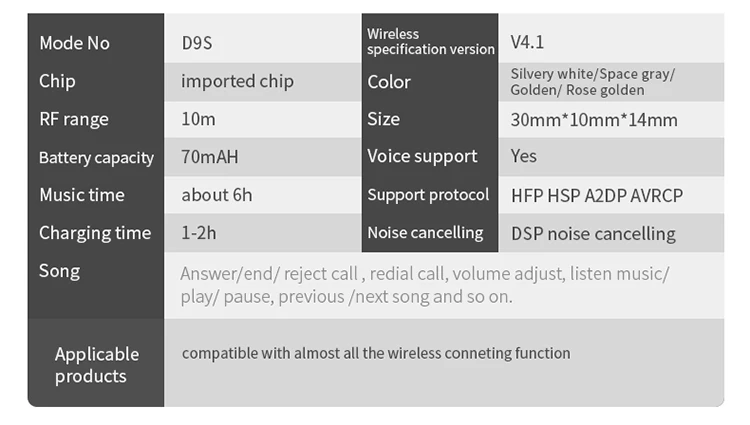 | Mode No | D9S | Wireless specification version | V4.1 |
|---|---|---|---|
| Chip | imported chip | Color | Silvery white/Space gray/ Golden/ Rose golden |
| RF range | 10m | Size | 30mm*10mm*14mm |
| Battery capacity | 70mAH | Voice support | Yes |
| Music time | about 6h | Support protocol | HFP HSP A2DP AVRCP |
| Charging time | 1-2h | Noise cancelling | DSP noise cancelling |
| Song | Answer/end/ reject call , redial call, volume adjust, listen music/ play/ pause, previous /next song and so on. | | |
| Applicable products | compatible with almost all the wireless conneting function | | |